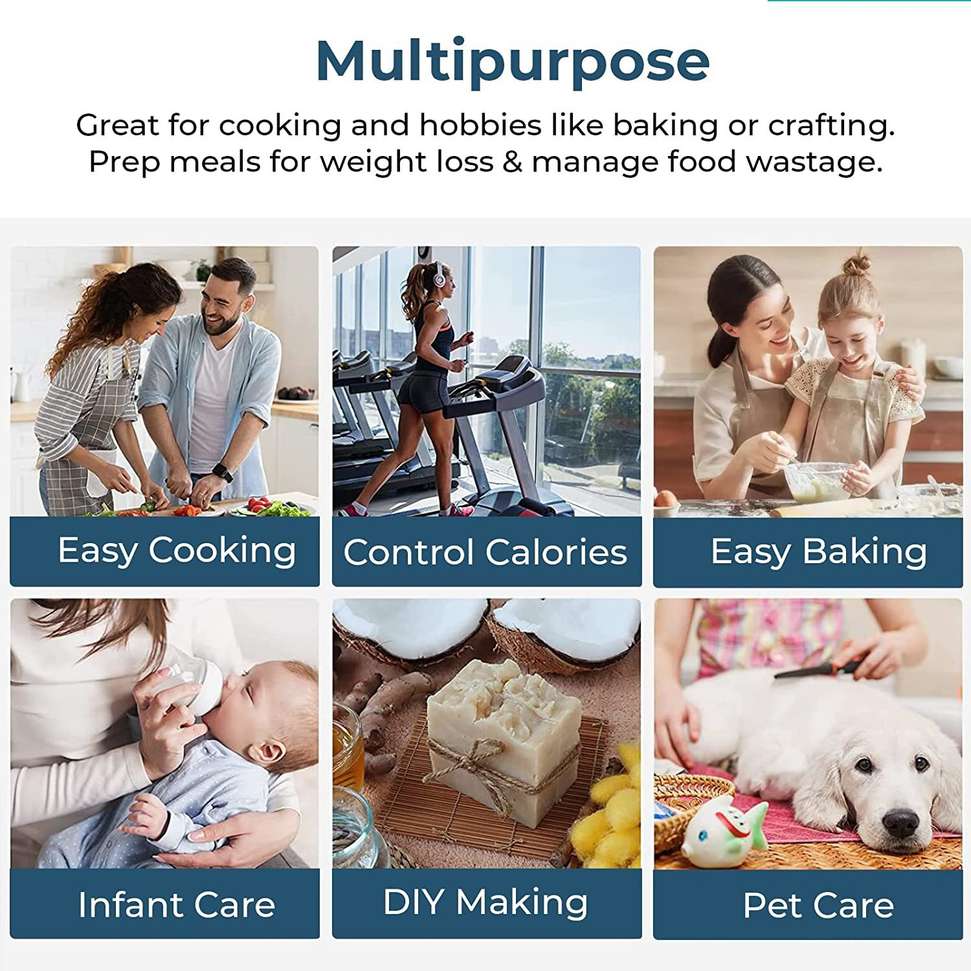 Multipurpose

Great for cooking and hobbies like baking or crafting. Prep meals for weight loss & manage food wastage.

Easy Cooking

Control Calories

Easy Baking

Infant Care

DIY Making

Pet Care